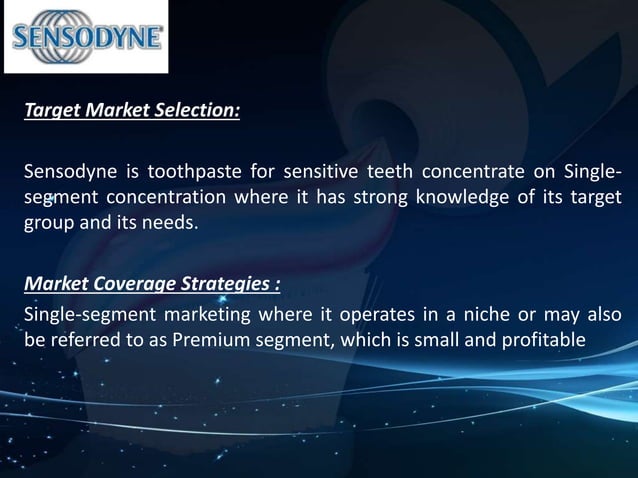 SENSODYNE

Target Market Selection:

Sensodyne is toothpaste for sensitive teeth concentrate on Single-segment concentration where it has strong knowledge of its target group and its needs.

Market Coverage Strategies :
Single-segment marketing where it operates in a niche or may also be referred to as Premium segment, which is small and profitable